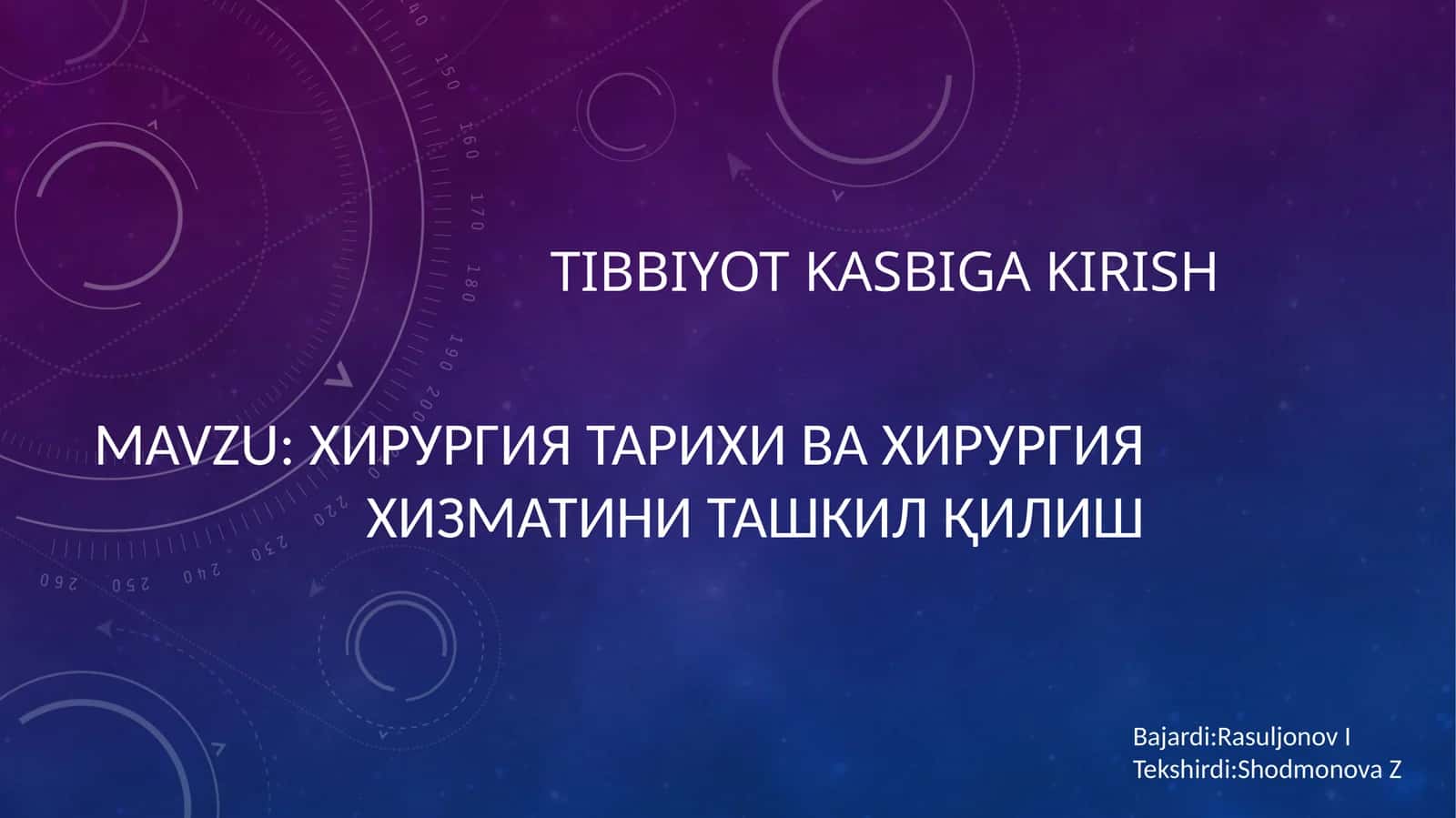 TIBBIYOT KASBIGA KIRISH

MAVZU: ХИРУРГИЯ ТАРИХИ ВА ХИРУРГИЯ ХИЗМАТИНИ ТАШКИЛ ҚИЛИШ

Bajardi:Rasuljonov I
Tekshirdi:Shodmonova Z